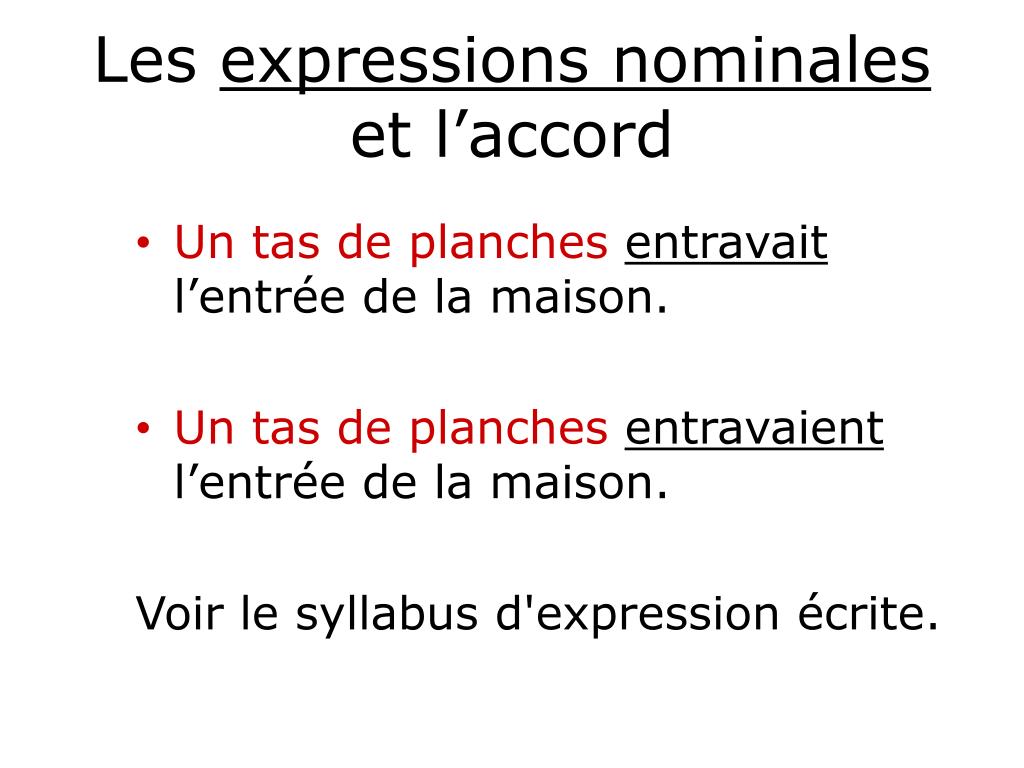 Les expressions nominales et l’accord

• Un tas de planches entravait l’entrée de la maison.

• Un tas de planches entravaient l’entrée de la maison.

Voir le syllabus d'expression écrite.